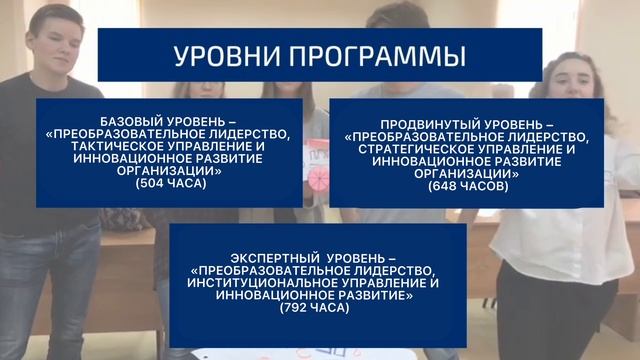 УРОВНИ ПРОГРАММЫ

БАЗОВЫЙ УРОВЕНЬ – «ПРЕОБРАЗОВАТЕЛЬНОЕ ЛИДЕРСТВО, ТАКТИЧЕСКОЕ УПРАВЛЕНИЕ И ИННОВАЦИОННОЕ РАЗВИТИЕ ОРГАНИЗАЦИИ» (504 ЧАСА)

ПРОДВИНУТЫЙ УРОВЕНЬ – «ПРЕОБРАЗОВАТЕЛЬНОЕ ЛИДЕРСТВО, СТРАТЕГИЧЕСКОЕ УПРАВЛЕНИЕ И ИННОВАЦИОННОЕ РАЗВИТИЕ ОРГАНИЗАЦИИ» (648 ЧАСОВ)

ЭКСПЕРТНЫЙ УРОВЕНЬ – «ПРЕОБРАЗОВАТЕЛЬНОЕ ЛИДЕРСТВО, ИНСТИТУЦИОНАЛЬНОЕ УПРАВЛЕНИЕ И ИННОВАЦИОННОЕ РАЗВИТИЕ» (792 ЧАСА)